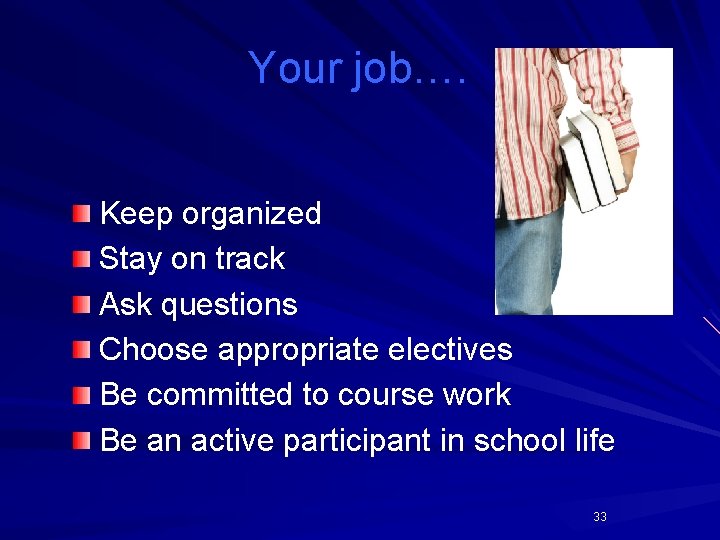 Your job….

Keep organized
Stay on track
Ask questions
Choose appropriate electives
Be committed to course work
Be an active participant in school life

33